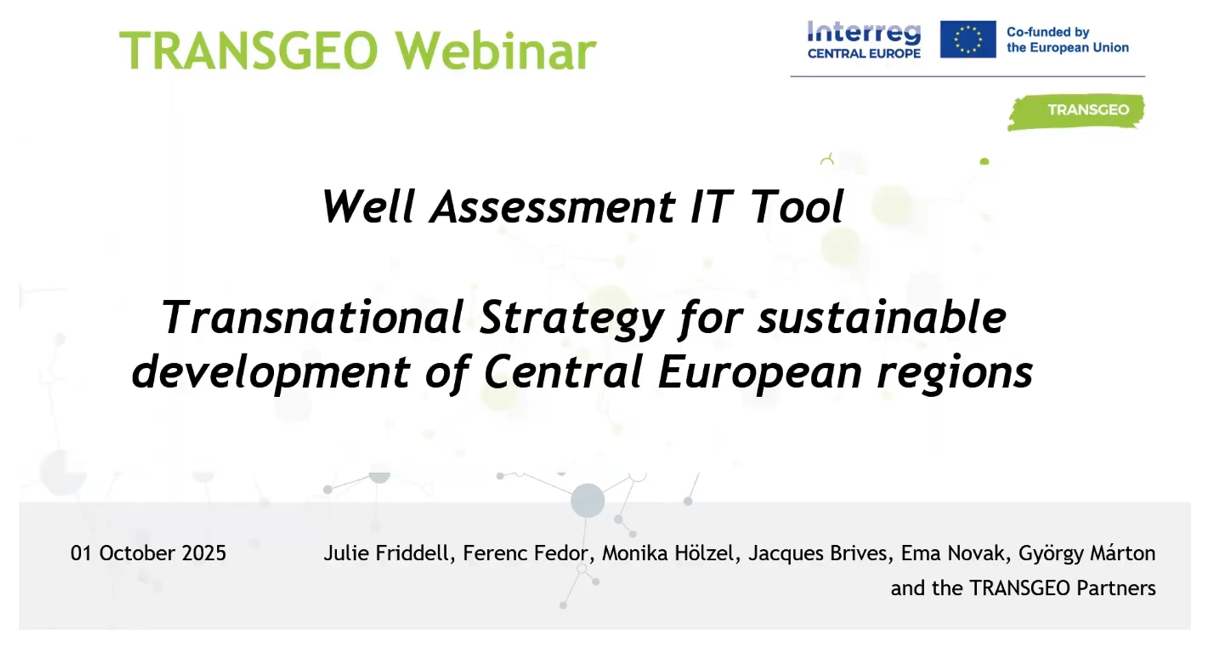 TRANSGEO Webinar

Interreg
CENTRAL EUROPE

Co-funded by
the European Union

TRANSGEO

Well Assessment IT Tool

Transnational Strategy for sustainable development of Central European regions

01 October 2025

Julie Friddell, Ferenc Fedor, Monika Hölzel, Jacques Brives, Ema Novak, György Márton and the TRANSGEO Partners